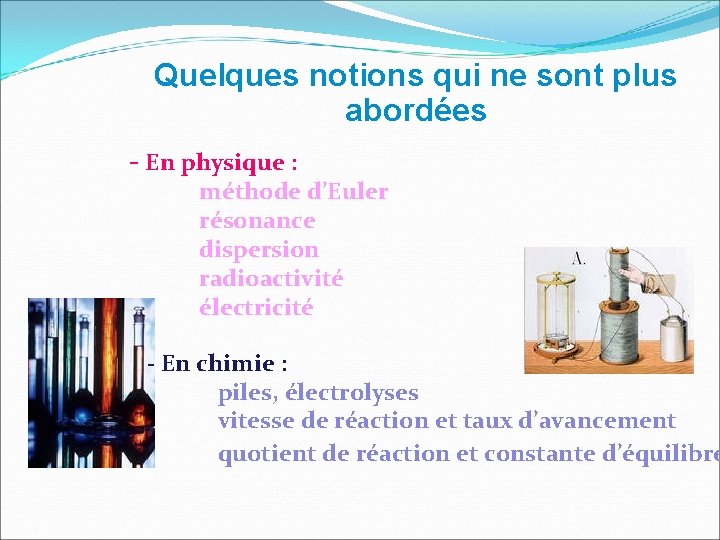 Quelques notions qui ne sont plus abordées

- En physique :
méthode d'Euler
résonance
dispersion
radioactivité
électricité

A.

- En chimie :
piles, électrolyses
vitesse de réaction et taux d'avancement
quotient de réaction et constante d'équilibre